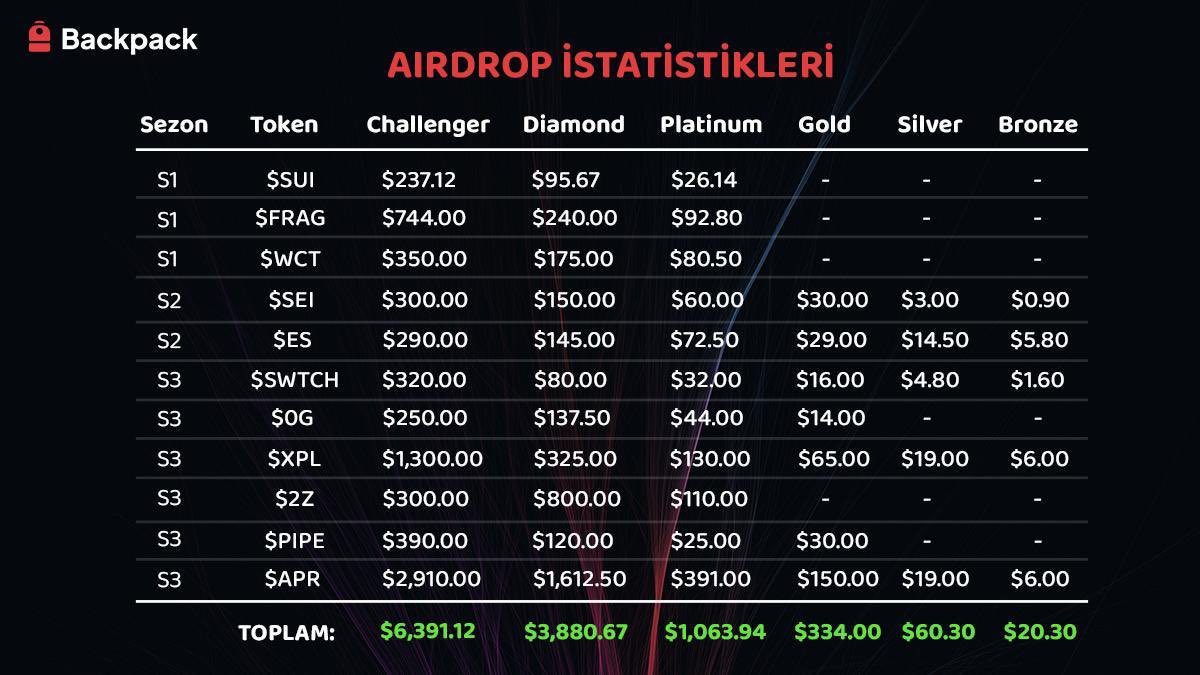 Backpack

AIRDROP İSTATİSTİKLERİ

| Sezon | Token | Challenger | Diamond | Platinum | Gold | Silver | Bronze |
|---|---|---|---|---|---|---|---|
| S1 | \$SUI | \$237.12 | \$95.67 | \$26.14 | - | - | - |
| S1 | \$FRAG | \$744.00 | \$240.00 | \$92.80 | - | - | - |
| S1 | \$WCT | \$350.00 | \$175.00 | \$80.50 | - | - | - |
| S2 | \$SEI | \$300.00 | \$150.00 | \$60.00 | \$30.00 | \$3.00 | \$0.90 |
| S2 | \$ES | \$290.00 | \$145.00 | \$72.50 | \$29.00 | \$14.50 | \$5.80 |
| S3 | \$SWTCH | \$320.00 | \$80.00 | \$32.00 | \$16.00 | \$4.80 | \$1.60 |
| S3 | \$0G | \$250.00 | \$137.50 | \$44.00 | \$14.00 | - | - |
| S3 | \$XPL | \$1,300.00 | \$325.00 | \$130.00 | \$65.00 | \$19.00 | \$6.00 |
| S3 | \$2Z | \$300.00 | \$800.00 | \$110.00 | - | - | - |
| S3 | \$PIPE | \$390.00 | \$120.00 | \$25.00 | \$30.00 | - | - |
| S3 | \$APR | \$2,910.00 | \$1,612.50 | \$391.00 | \$150.00 | \$19.00 | \$6.00 |
| | TOPLAM: | \$6,391.12 | \$3,880.67 | \$1,063.94 | \$334.00 | \$60.30 | \$20.30 |